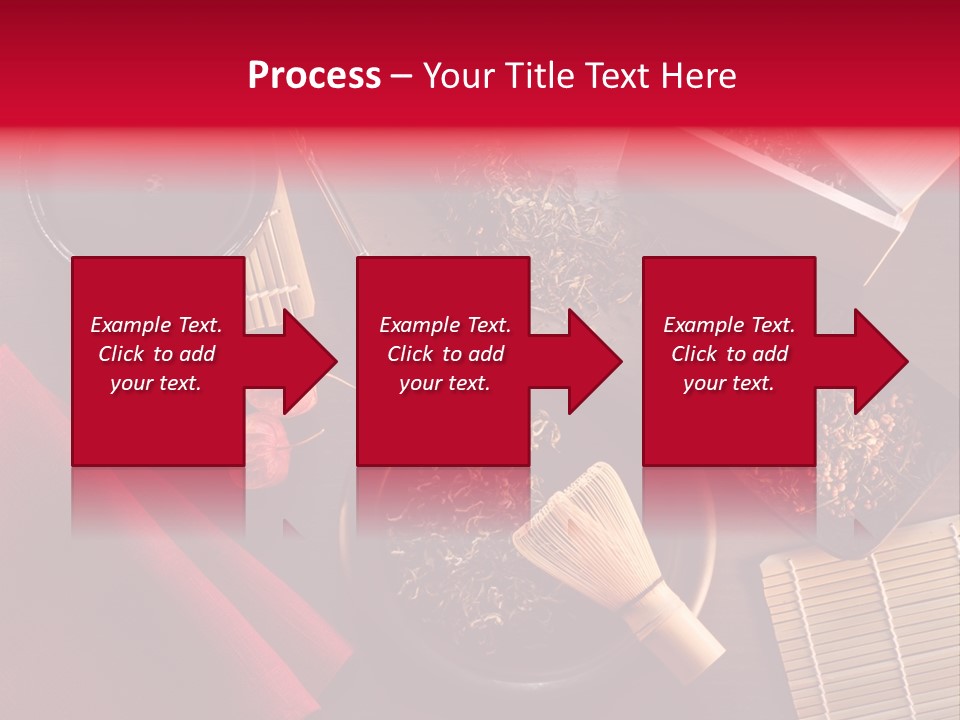 Process – Your Title Text Here

Example Text. Click to add your text.

Example Text. Click to add your text.

Example Text. Click to add your text.